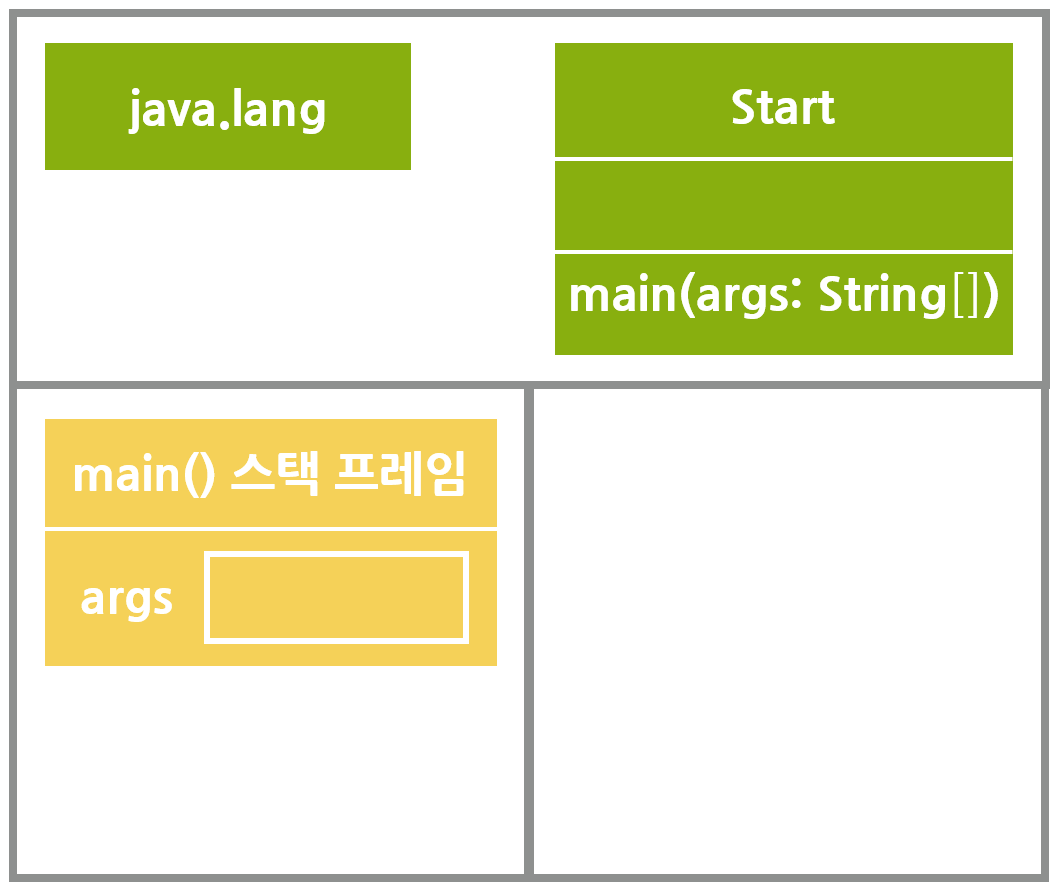 java.lang

Start

main(args: String[])

main() 스택 프레임

args